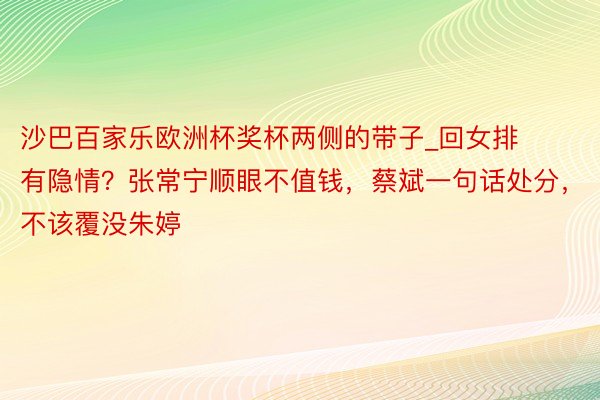 沙巴百家乐欧洲杯奖杯两侧的带子_回女排有隐情？张常宁顺眼不值钱，蔡斌一句话处分，不该覆没朱婷